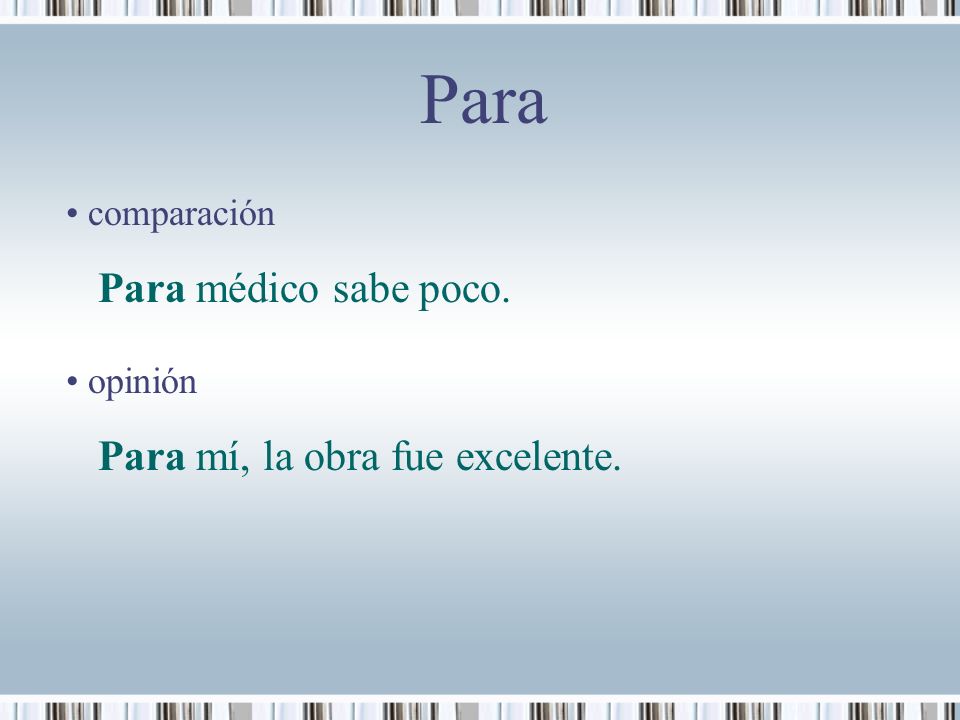 Para

• comparación

Para médico sabe poco.

• opinión

Para mí, la obra fue excelente.